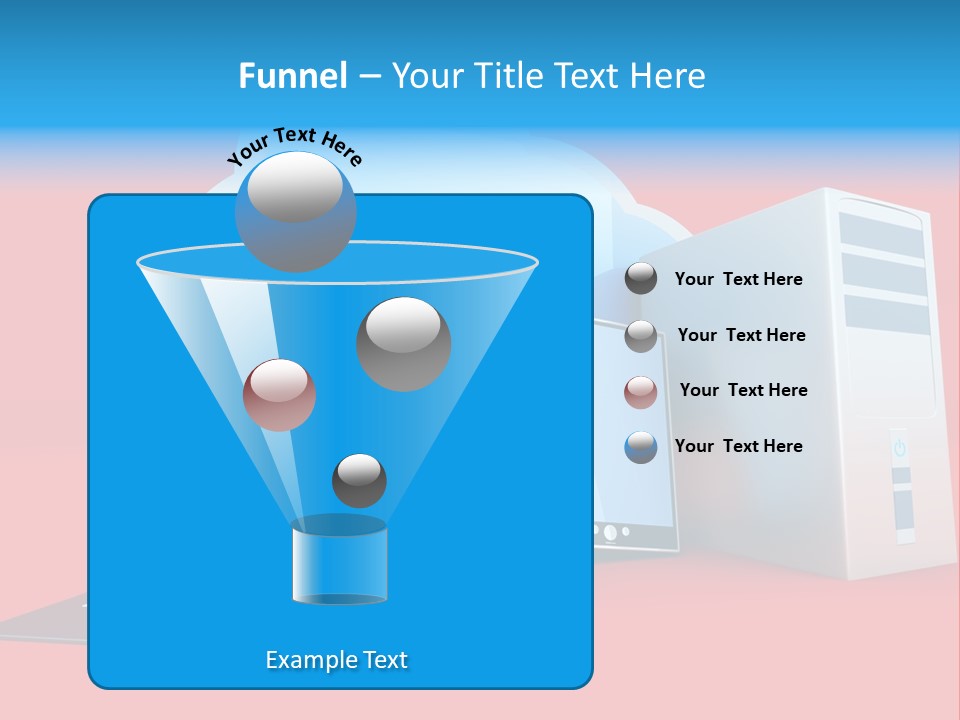 Funnel – Your Title Text Here

Your Text Here

Your Text Here

Your Text Here

Your Text Here

Your Text Here

Example Text